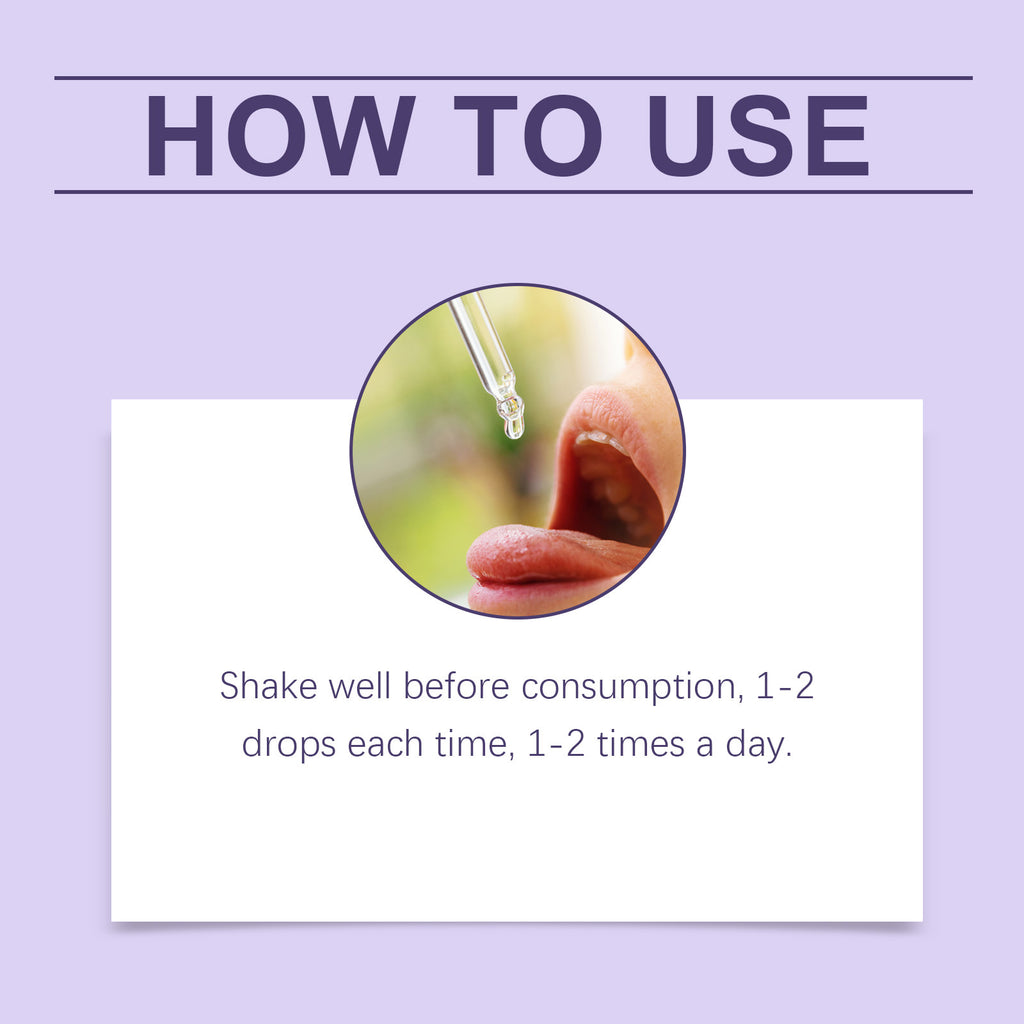 HOW TO USE

Shake well before consumption, 1-2 drops each time, 1-2 times a day.